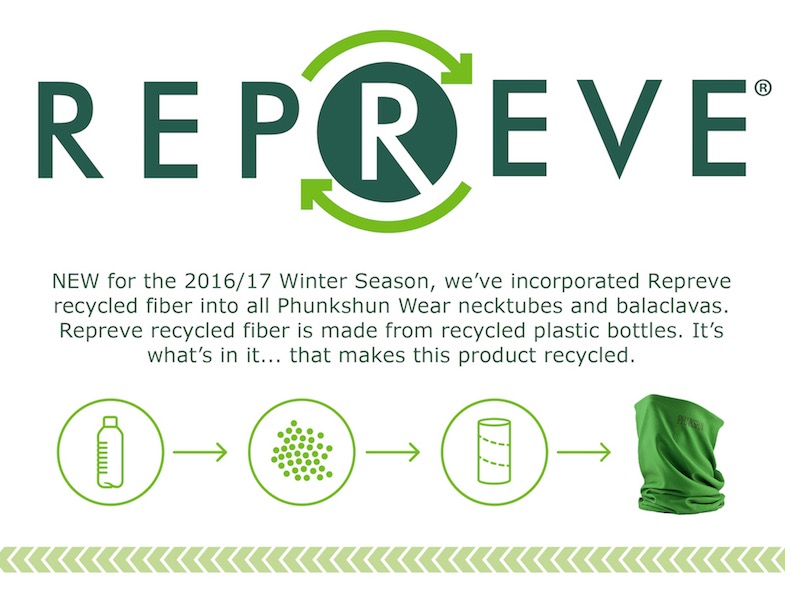 REPREVE®

NEW for the 2016/17 Winter Season, we've incorporated Repreve recycled fiber into all Phunkshun Wear necktubes and balaclavas. Repreve recycled fiber is made from recycled plastic bottles. It's what's in it... that makes this product recycled.

PHUNKSHUN